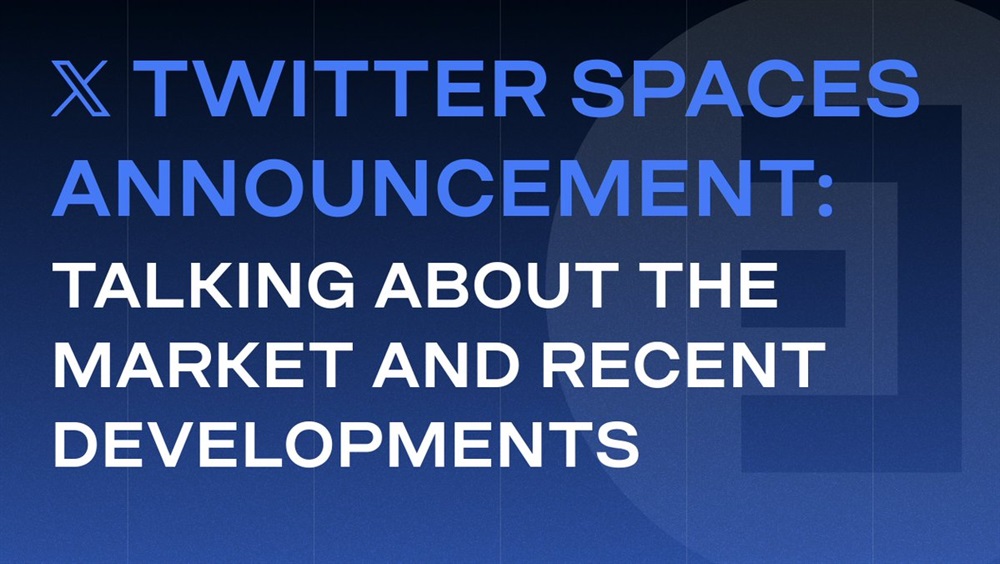 𝕏 TWITTER SPACES ANNOUNCEMENT:
TALKING ABOUT THE MARKET AND RECENT DEVELOPMENTS